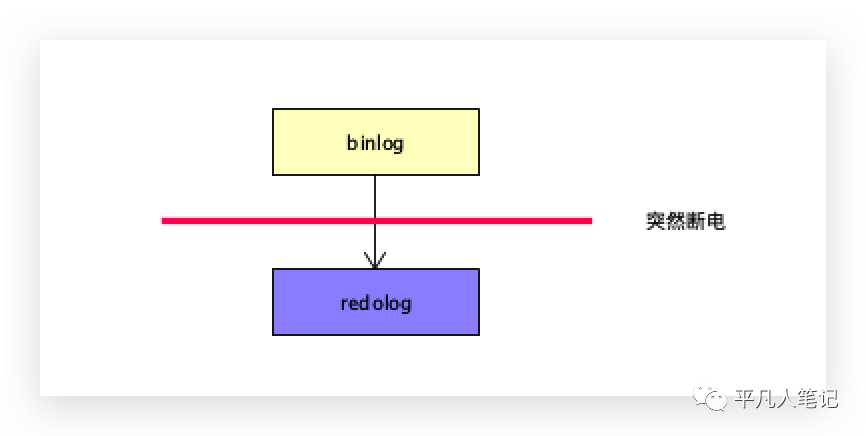 binlog

突然断电

redolog

平凡人笔记